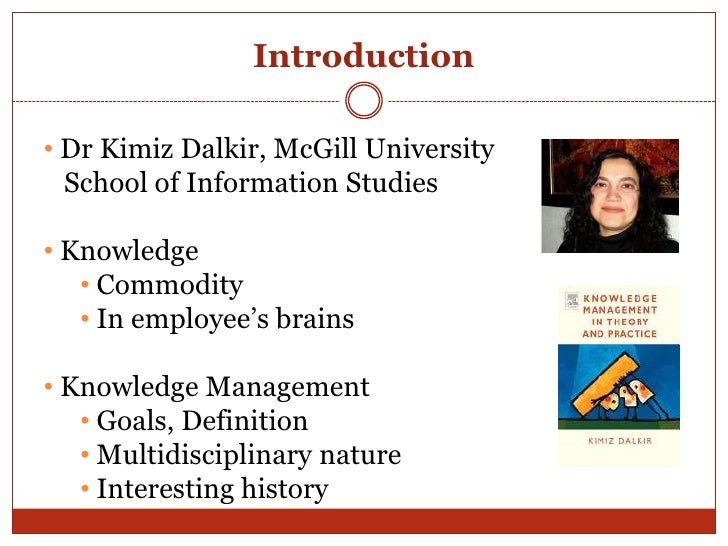 Introduction

• Dr Kimiz Dalkir, McGill University School of Information Studies

• Knowledge
• Commodity
• In employee's brains

• Knowledge Management
• Goals, Definition
• Multidisciplinary nature
• Interesting history

KNOWLEDGE MANAGEMENT IN THEORY AND PRACTICE

KIMIZ DALKIR